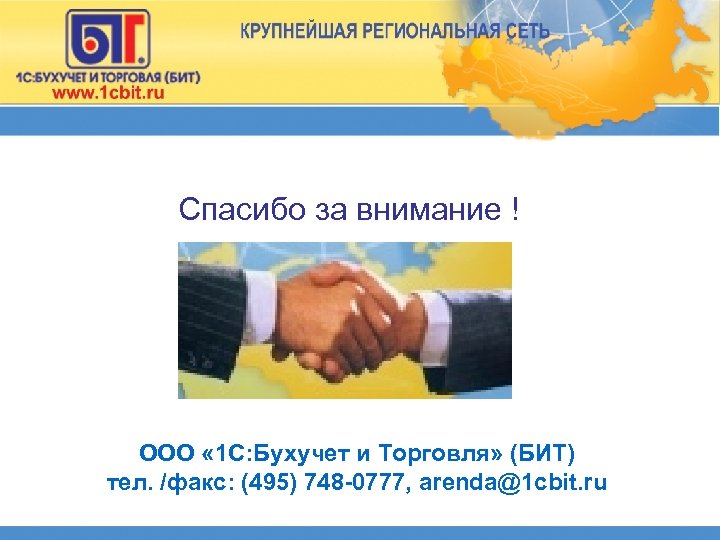 БИТ

1С:БУХУЧЕТ И ТОРГОВЛЯ (БИТ)
www.1cbit.ru

КРУПНЕЙШАЯ РЕГИОНАЛЬНАЯ СЕТЬ

Спасибо за внимание !

ООО «1С:Бухучет и Торговля» (БИТ)
тел. /факс: (495) 748-0777, arenda@1cbit.ru